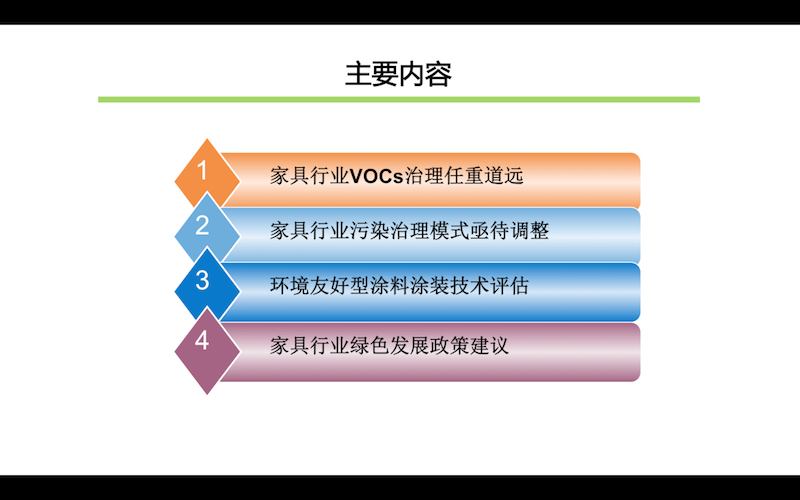 主要内容

1 家具行业VOCs治理任重道远

2 家具行业污染治理模式亟待调整

3 环境友好型涂料涂装技术评估

4 家具行业绿色发展政策建议